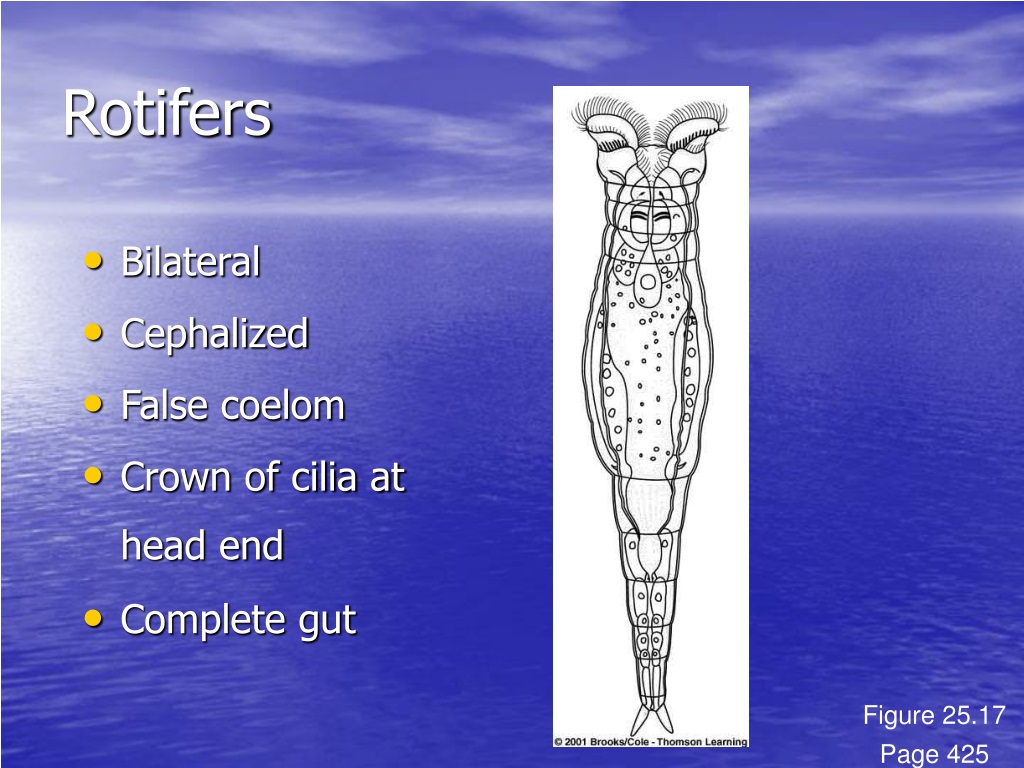 Rotifers

• Bilateral
• Cephalized
• False coelom
• Crown of cilia at head end
• Complete gut

© 2001 Brooks/Cole - Thomson Learning

Figure 25.17
Page 425